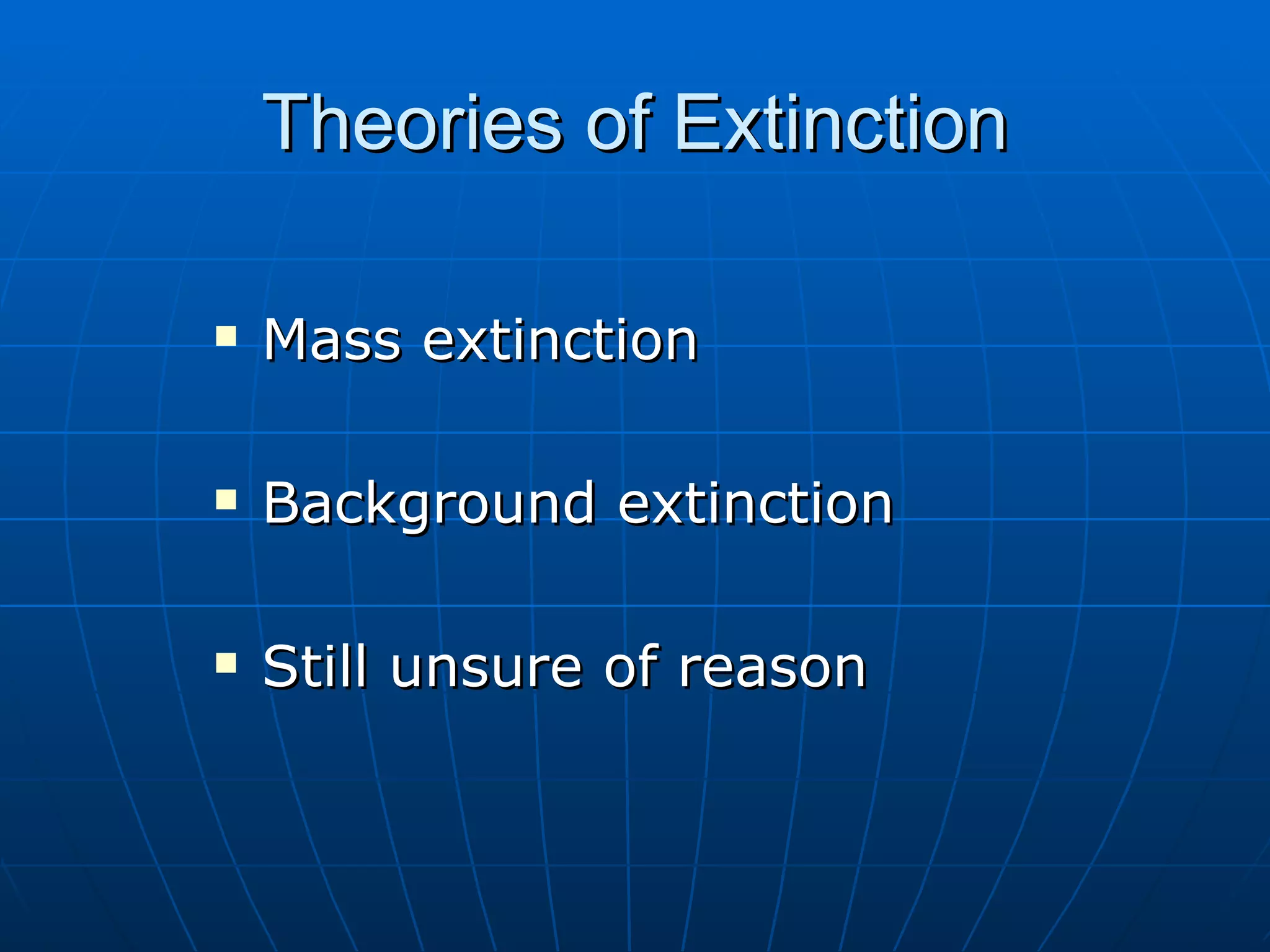 Theories of Extinction

- Mass extinction
- Background extinction
- Still unsure of reason